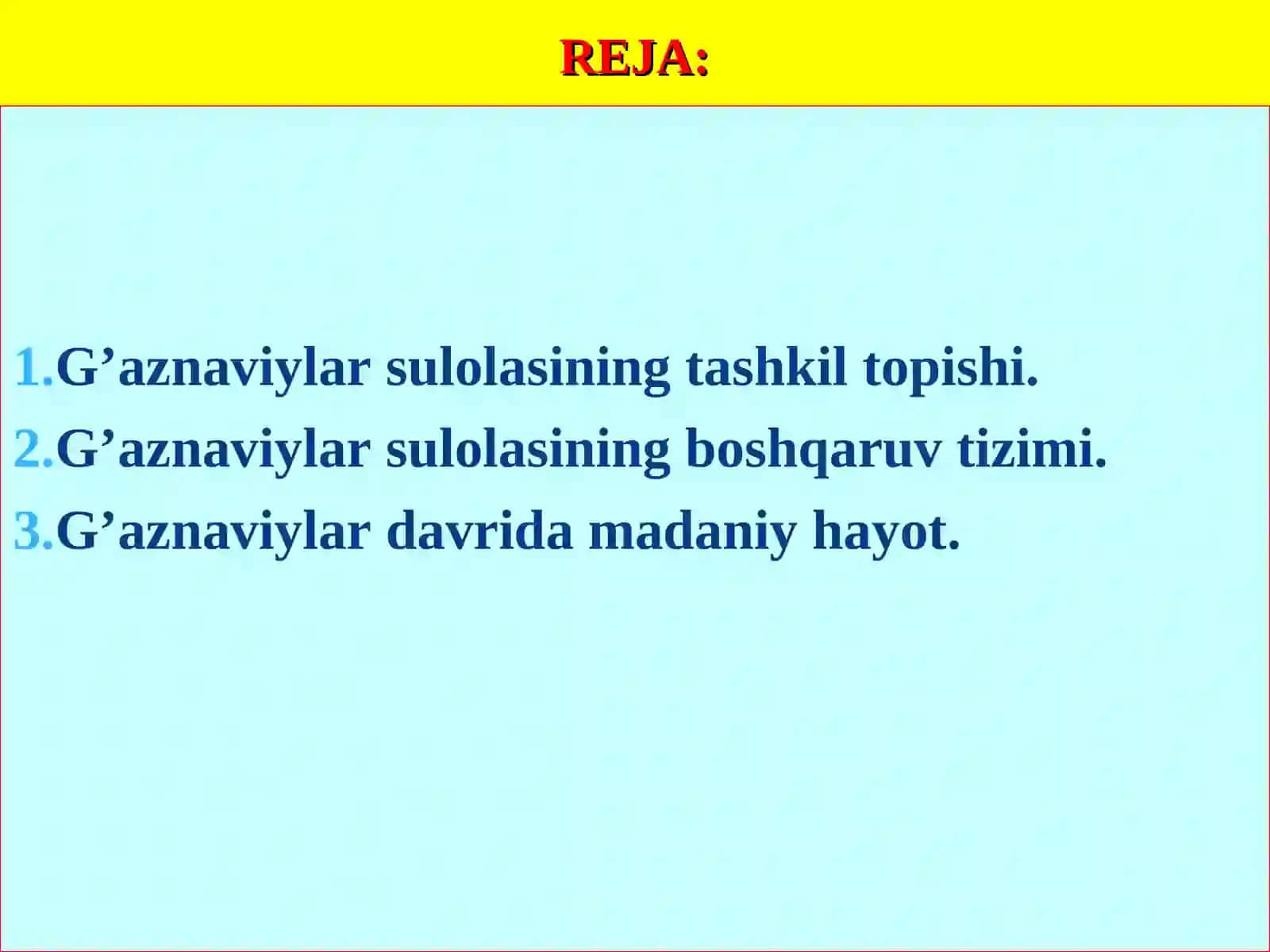 REJA:

1.G’aznaviylar sulolasining tashkil topishi.
2.G’aznaviylar sulolasining boshqaruv tizimi.
3.G’aznaviylar davrida madaniy hayot.